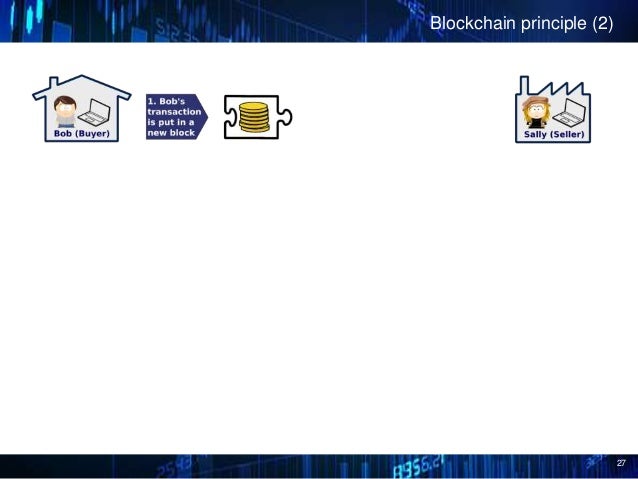 Blockchain principle (2)

Bob (Buyer)

1. Bob's transaction is put in a new block

Sally (Seller)

27